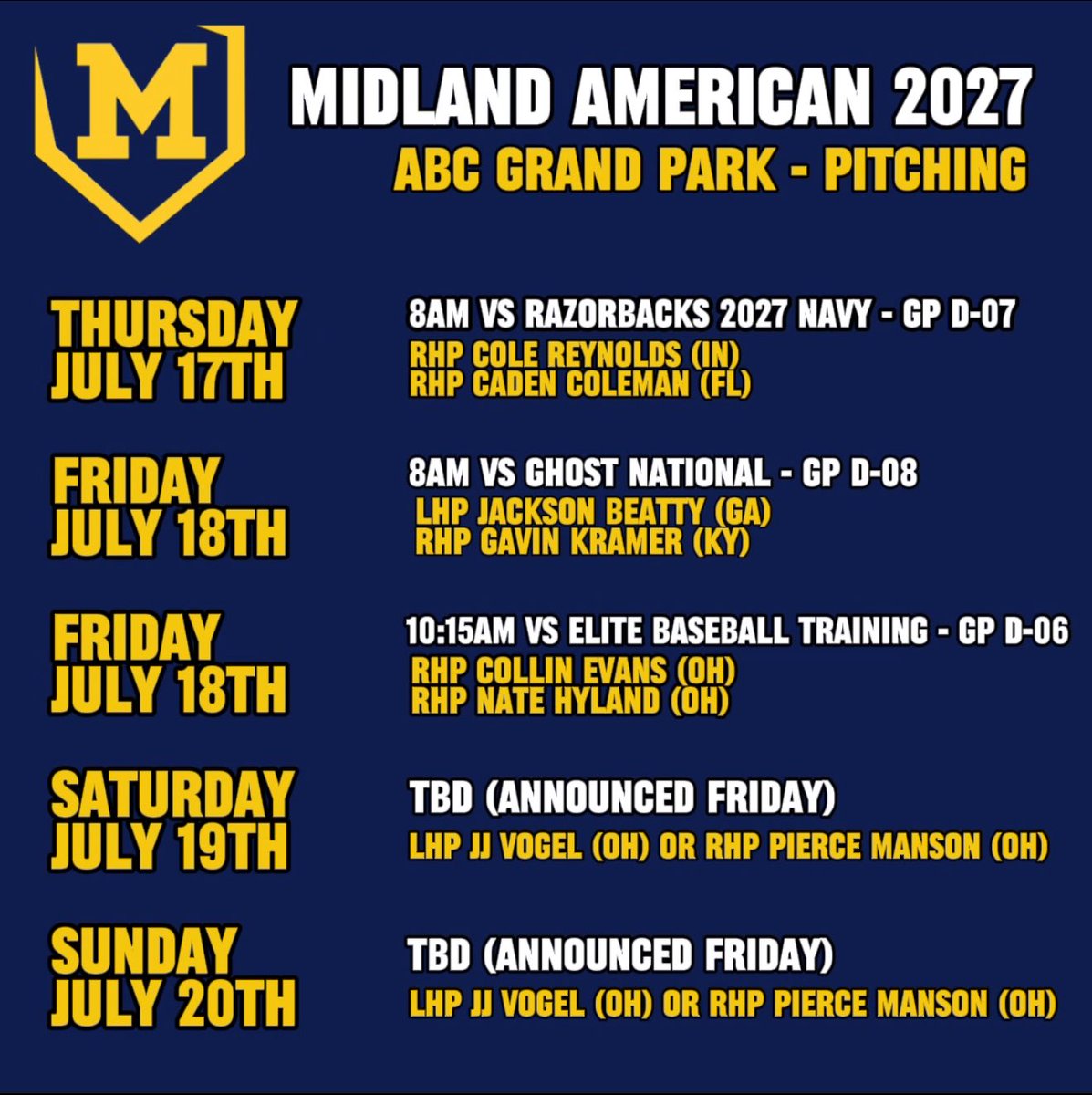 M

MIDLAND AMERICAN 2027
ABC GRAND PARK - PITCHING

THURSDAY JULY 17TH
8AM VS RAZORBACKS 2027 NAVY - GP D-07
RHP COLE REYNOLDS (IN)
RHP CADEN COLEMAN (FL)

FRIDAY JULY 18TH
8AM VS GHOST NATIONAL - GP D-08
LHP JACKSON BEATTY (GA)
RHP GAVIN KRAMER (KY)

FRIDAY JULY 18TH
10:15AM VS ELITE BASEBALL TRAINING - GP D-06
RHP COLLIN EVANS (OH)
RHP NATE HYLAND (OH)

SATURDAY JULY 19TH
TBD (ANNOUNCED FRIDAY)
LHP JJ VOGEL (OH) OR RHP PIERCE MANSON (OH)

SUNDAY JULY 20TH
TBD (ANNOUNCED FRIDAY)
LHP JJ VOGEL (OH) OR RHP PIERCE MANSON (OH)